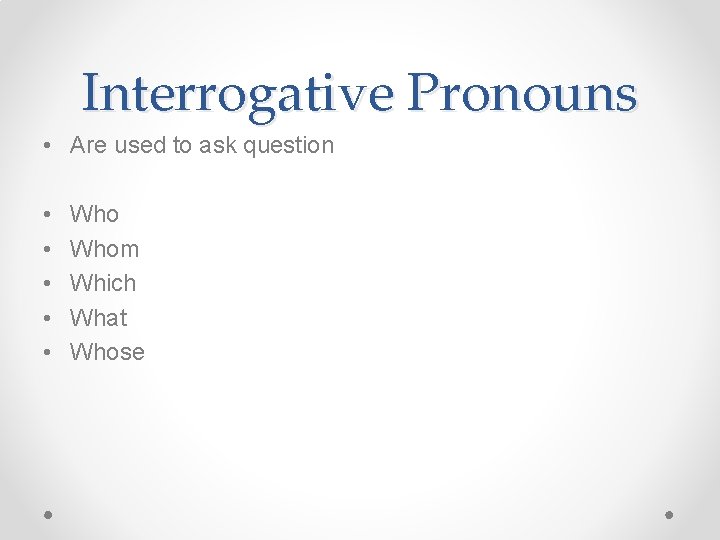 Interrogative Pronouns

• Are used to ask question

• Who
• Whom
• Which
• What
• Whose